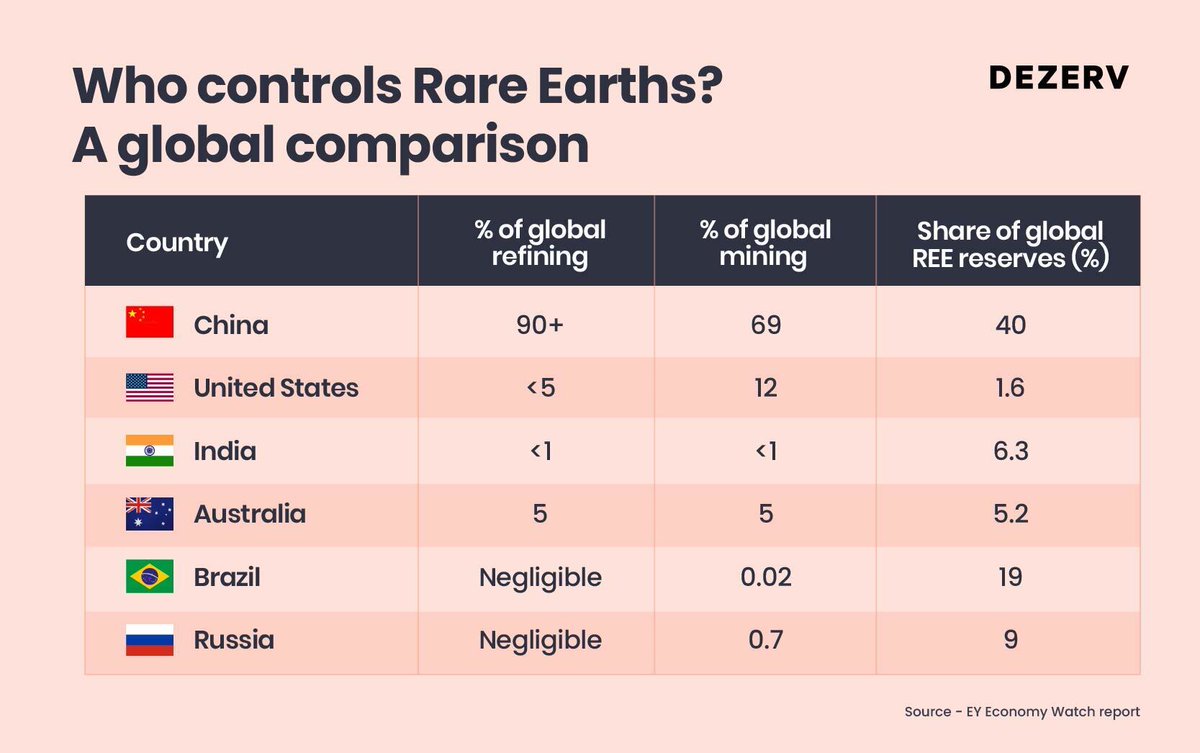 Who controls Rare Earths?
A global comparison

DEZERV

| Country | % of global refining | % of global mining | Share of global REE reserves (%) |
|---|---|---|---|
| China | 90+ | 69 | 40 |
| United States | <5 | 12 | 1.6 |
| India | <1 | <1 | 6.3 |
| Australia | 5 | 5 | 5.2 |
| Brazil | Negligible | 0.02 | 19 |
| Russia | Negligible | 0.7 | 9 |

Source - EY Economy Watch report